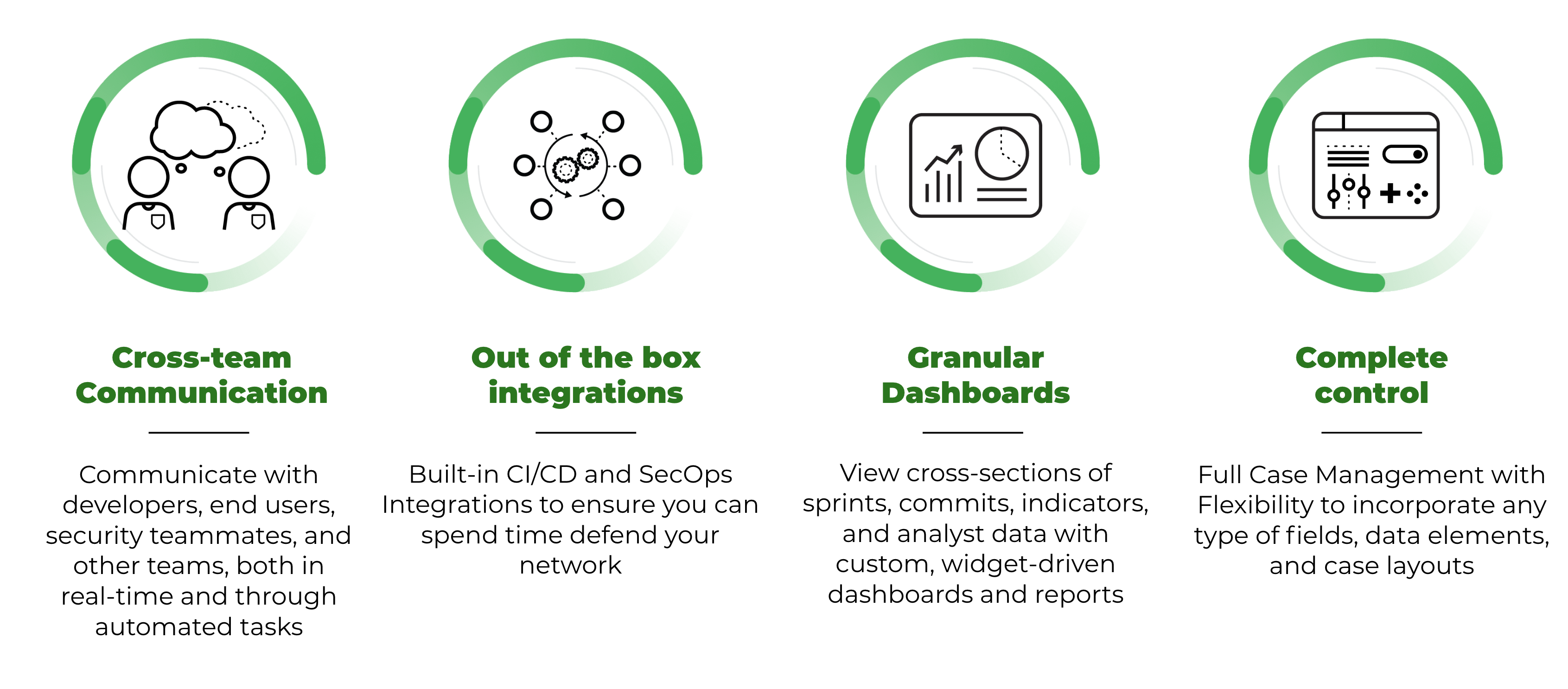 Cross-team Communication

Communicate with developers, end users, security teammates, and other teams, both in real-time and through automated tasks

Out of the box integrations

Built-in CI/CD and SecOps Integrations to ensure you can spend time defend your network

Granular Dashboards

View cross-sections of sprints, commits, indicators, and analyst data with custom, widget-driven dashboards and reports

Complete control

Full Case Management with Flexibility to incorporate any type of fields, data elements, and case layouts